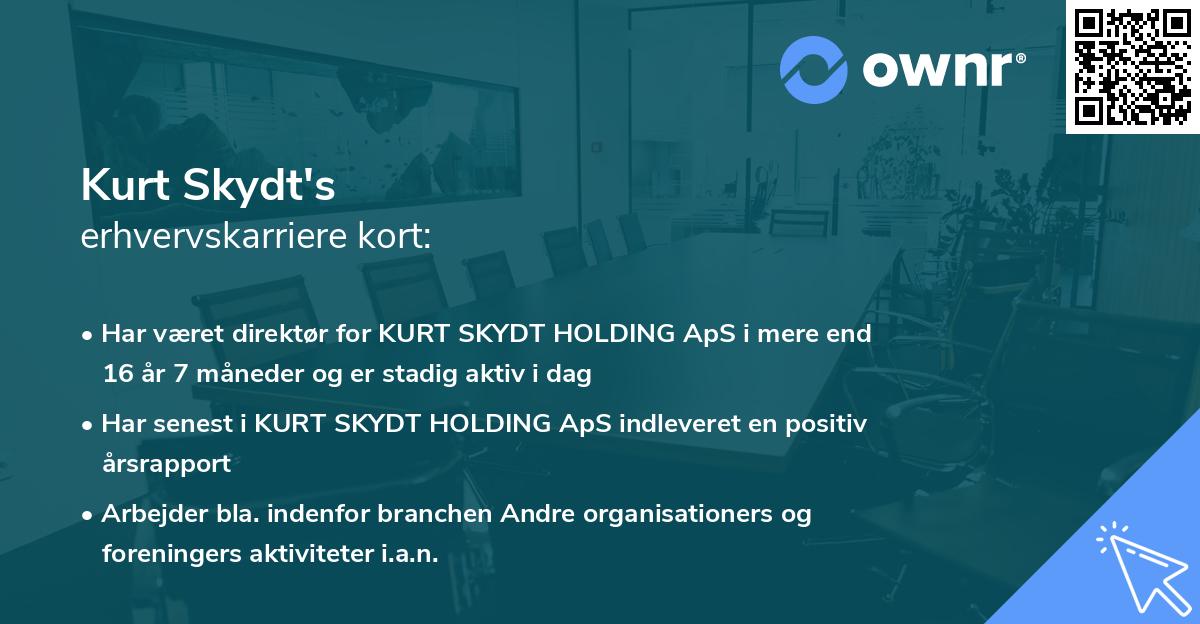 ownr®

Kurt Skydt's
erhvervskarriere kort:

• Har været direktør for KURT SKYDT HOLDING ApS i mere end 16 år 7 måneder og er stadig aktiv i dag

• Har senest i KURT SKYDT HOLDING ApS indleveret en positiv årsrapport

• Arbejder bla. indenfor branchen Andre organisationers og foreningers aktiviteter i.a.n.